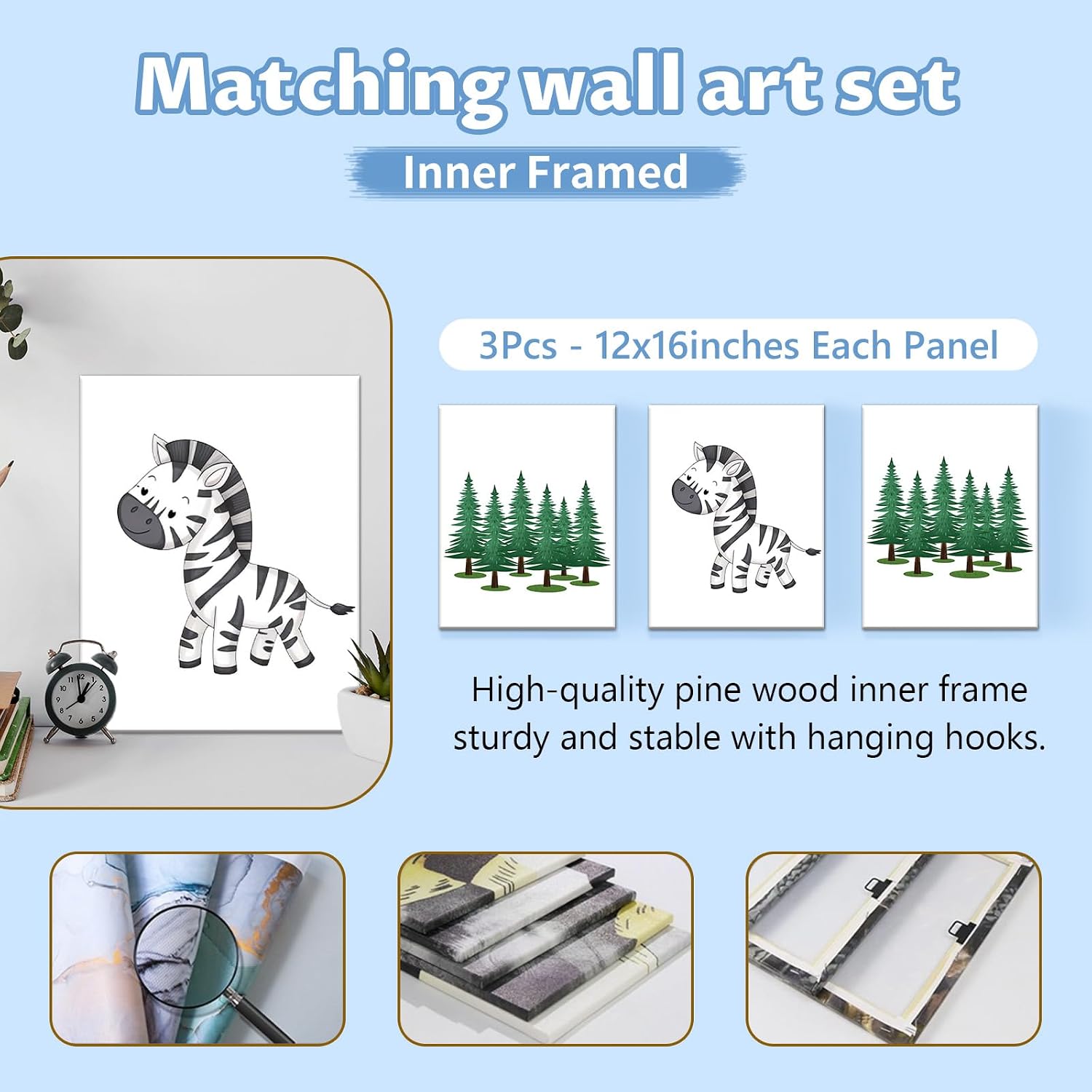 Matching wall art set

Inner Framed

3Pcs - 12x16inches Each Panel

High-quality pine wood inner frame sturdy and stable with hanging hooks.